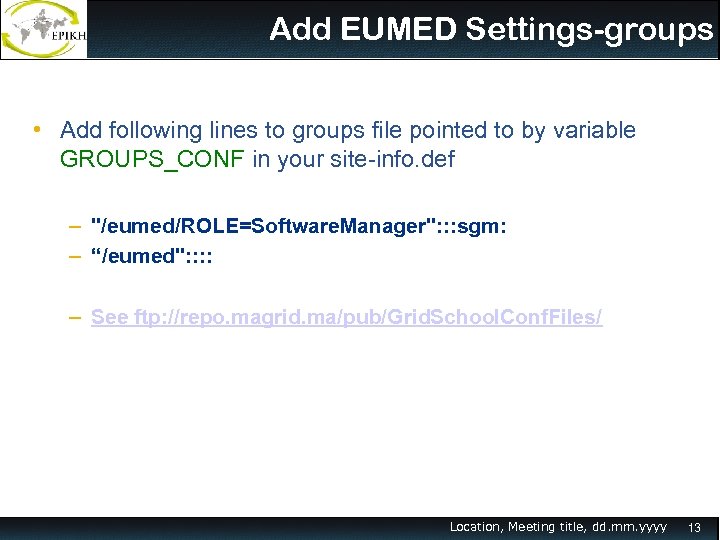 EPIKH

Add EUMED Settings-groups

• Add following lines to groups file pointed to by variable GROUPS_CONF in your site-info.def

– "/eumed/ROLE=SoftwareManager":::sgm:
– “/eumed"::::

– See ftp://repo.magrid.ma/pub/GridSchoolConfFiles/

Location, Meeting title, dd.mm.yyyy 13